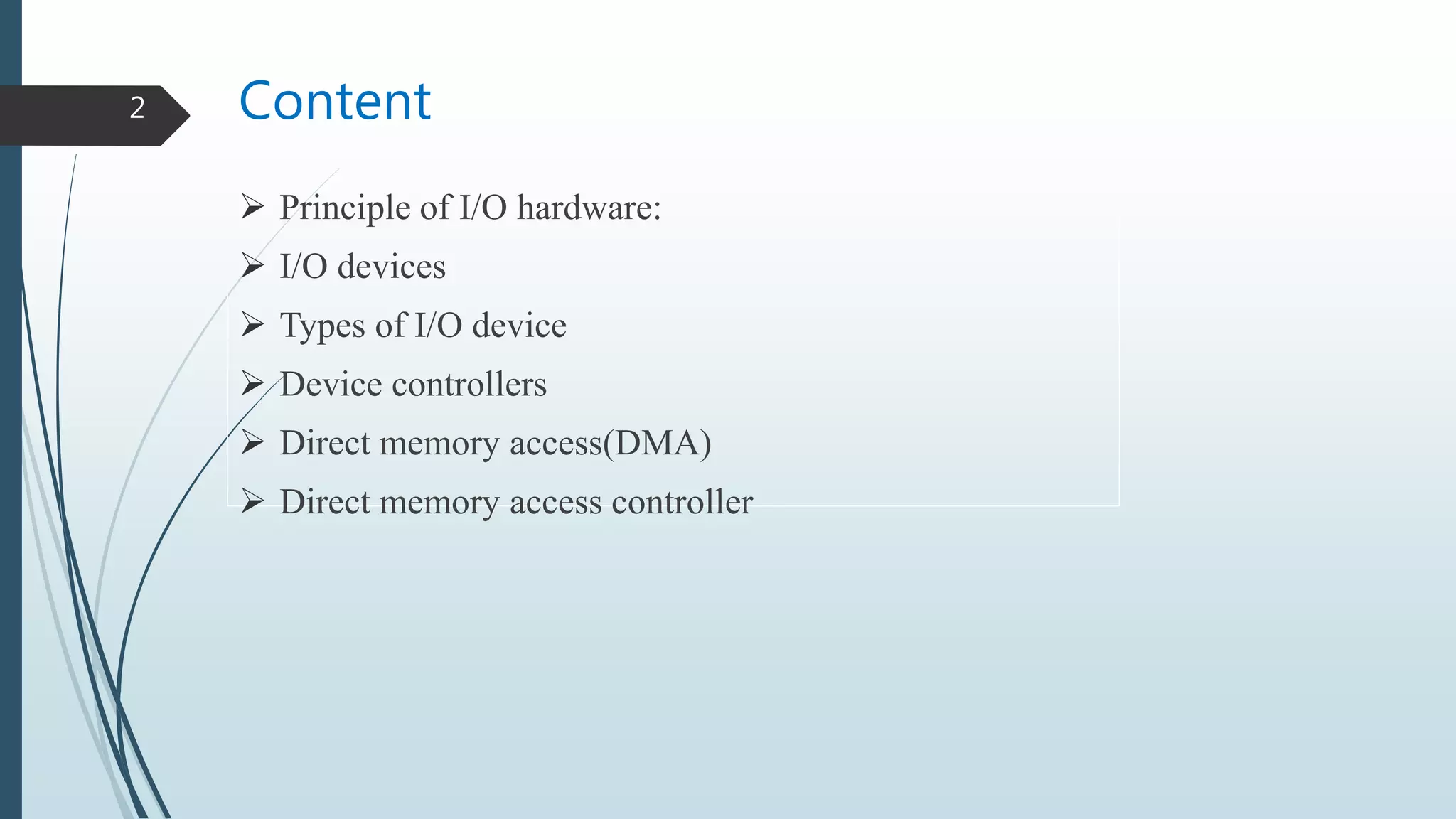 2

Content

➢ Principle of I/O hardware:
➢ I/O devices
➢ Types of I/O device
➢ Device controllers
➢ Direct memory access(DMA)
➢ Direct memory access controller